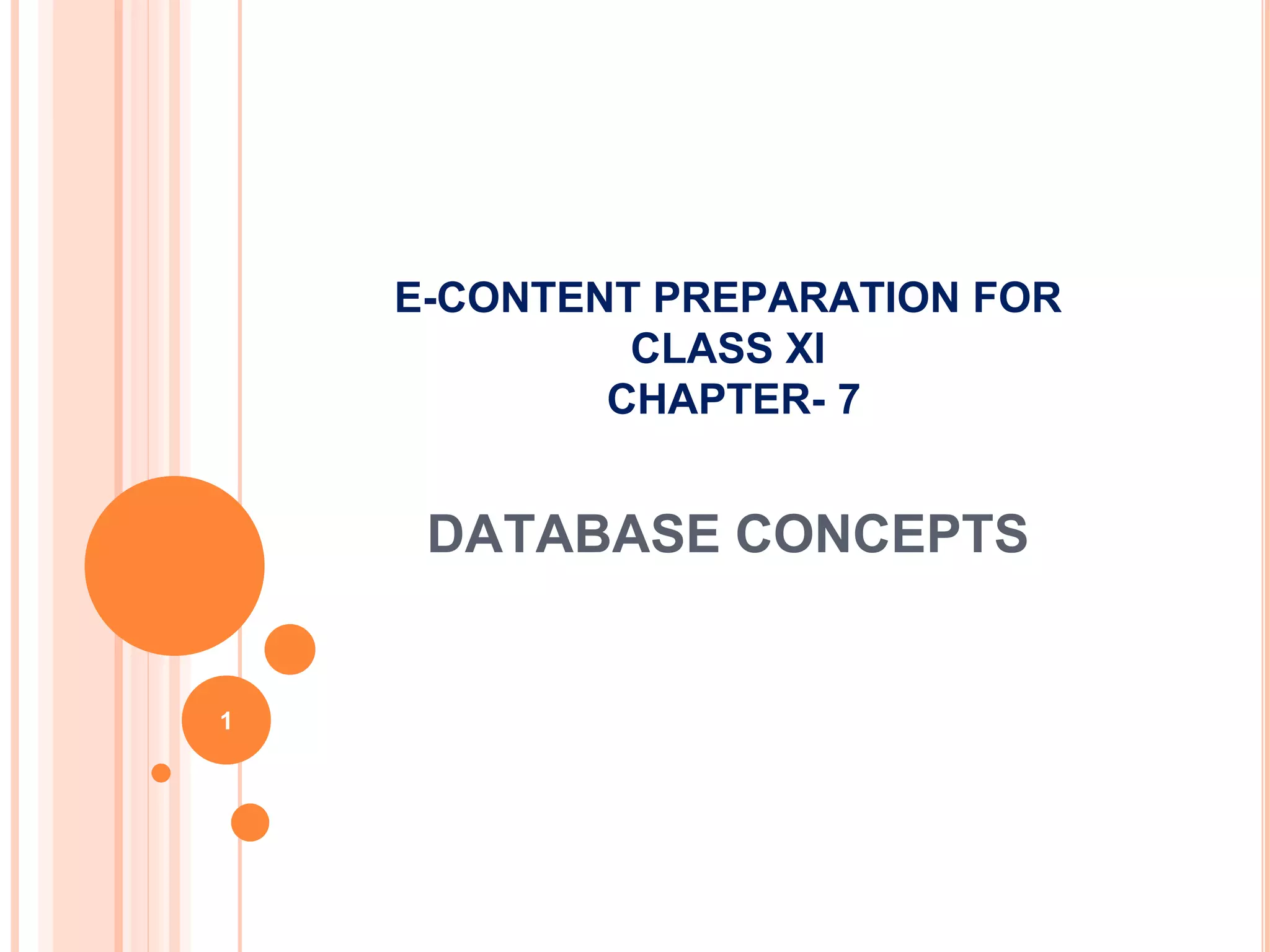 E-CONTENT PREPARATION FOR CLASS XI
CHAPTER- 7

DATABASE CONCEPTS

1